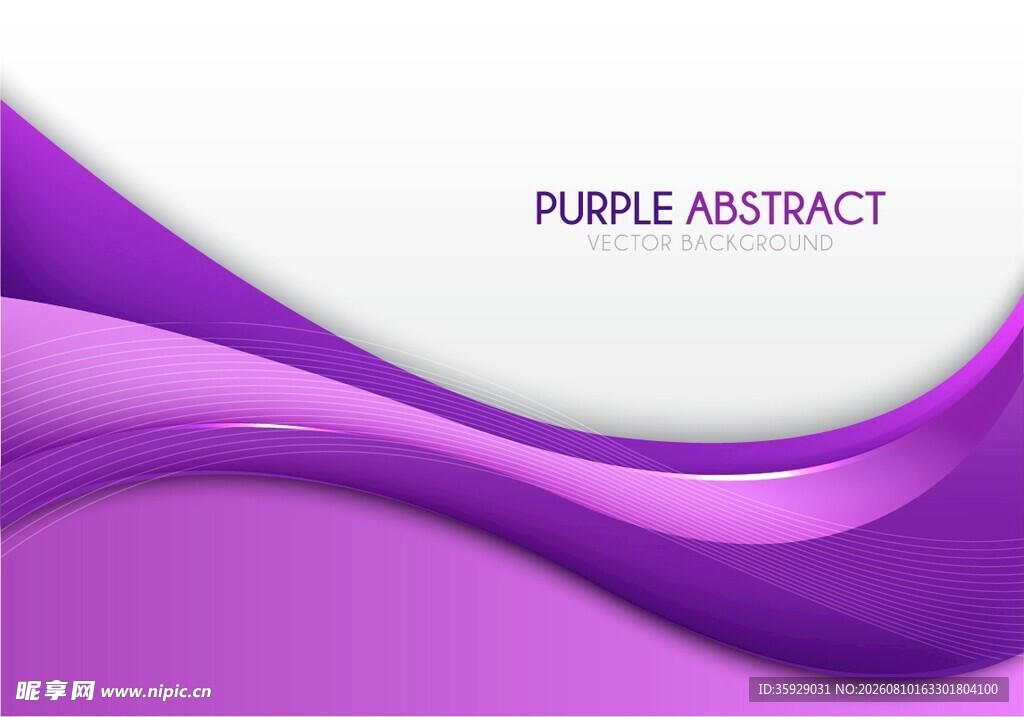 PURPLE ABSTRACT
VECTOR BACKGROUND

昵享网 www.nipic.cn

ID:35929031 NO:20260810163301804100